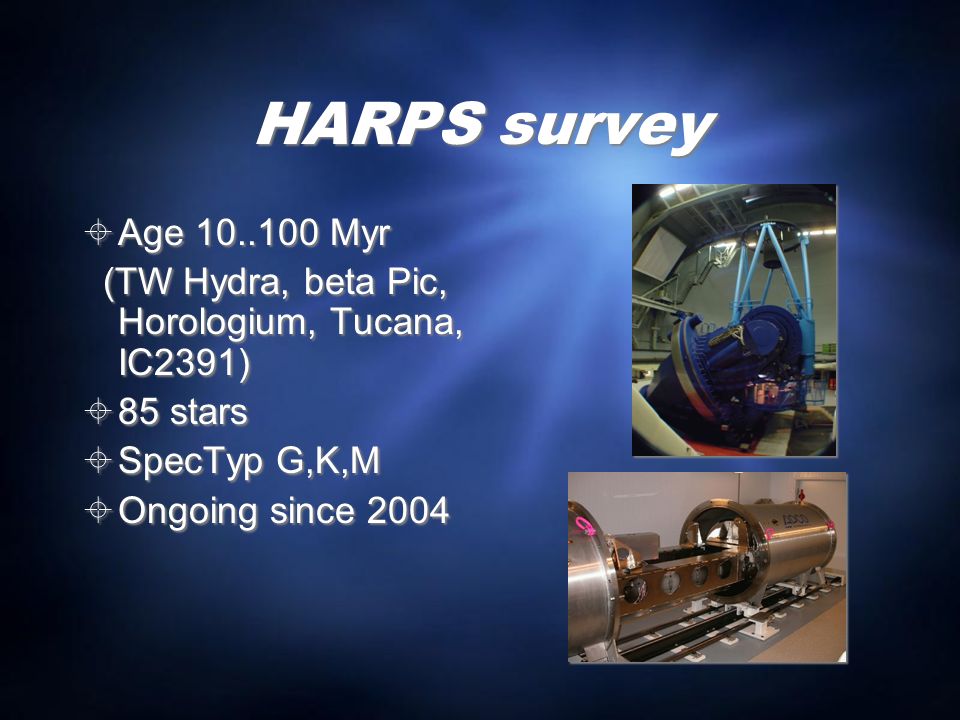 HARPS survey

Age 10..100 Myr
(TW Hydra, beta Pic, Horologium, Tucana, IC2391)

85 stars

SpecTyp G,K,M

Ongoing since 2004